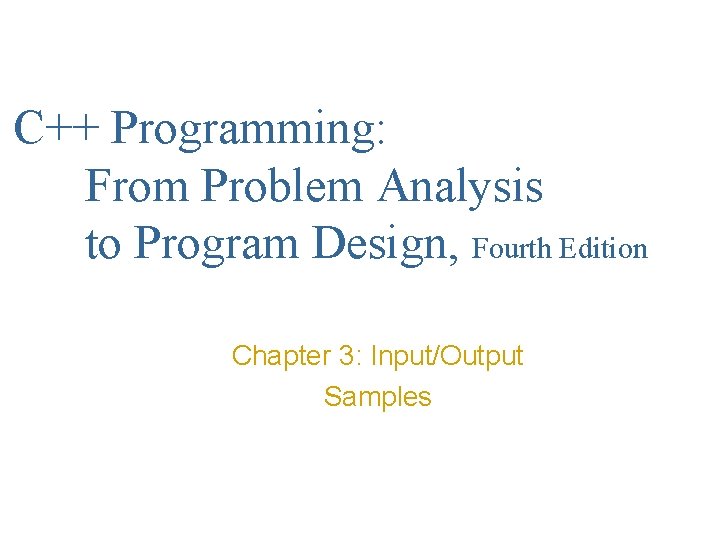 C++ Programming:
From Problem Analysis to Program Design, Fourth Edition

Chapter 3: Input/Output
Samples